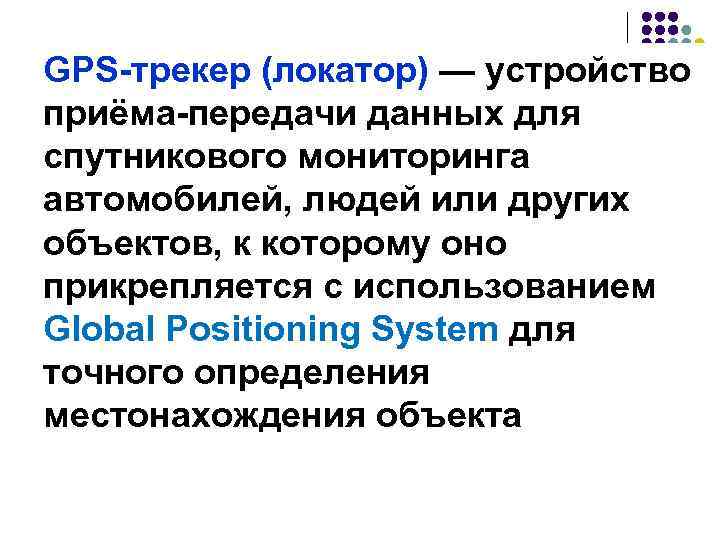 GPS-трекер (локатор) — устройство приёма-передачи данных для спутникового мониторинга автомобилей, людей или других объектов, к которому оно прикрепляется с использованием Global Positioning System для точного определения местонахождения объекта